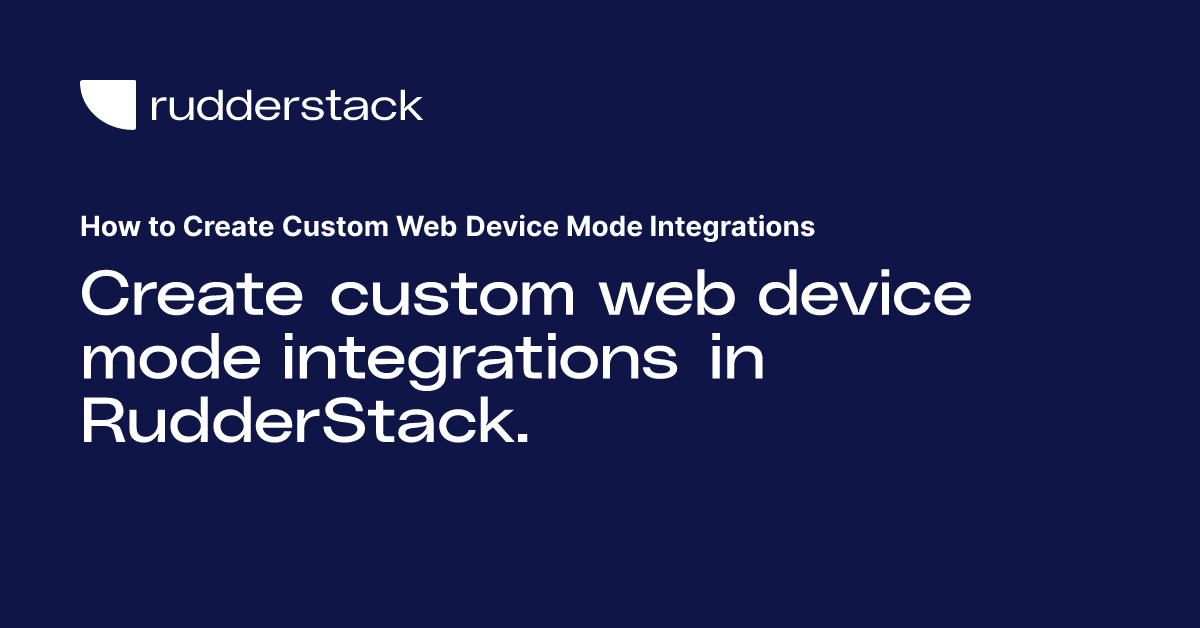 rudderstack

How to Create Custom Web Device Mode Integrations

Create custom web device mode integrations in RudderStack.